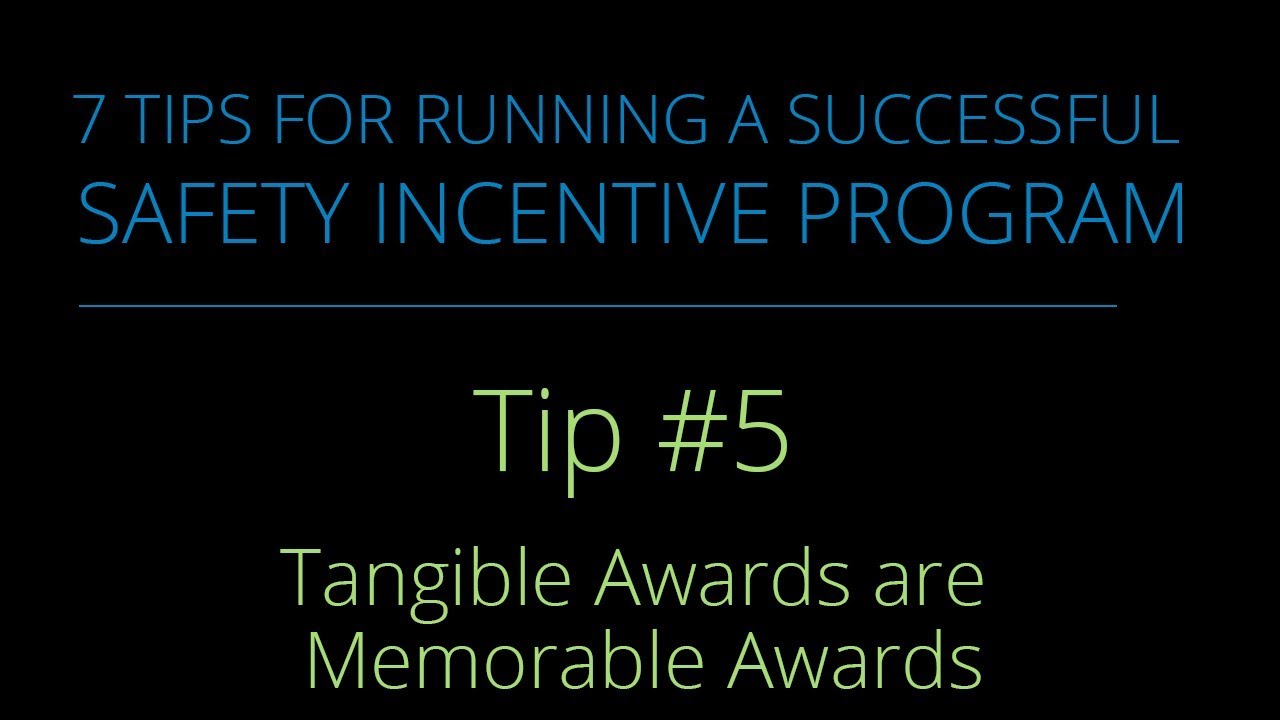 7 TIPS FOR RUNNING A SUCCESSFUL SAFETY INCENTIVE PROGRAM

Tip #5

Tangible Awards are Memorable Awards